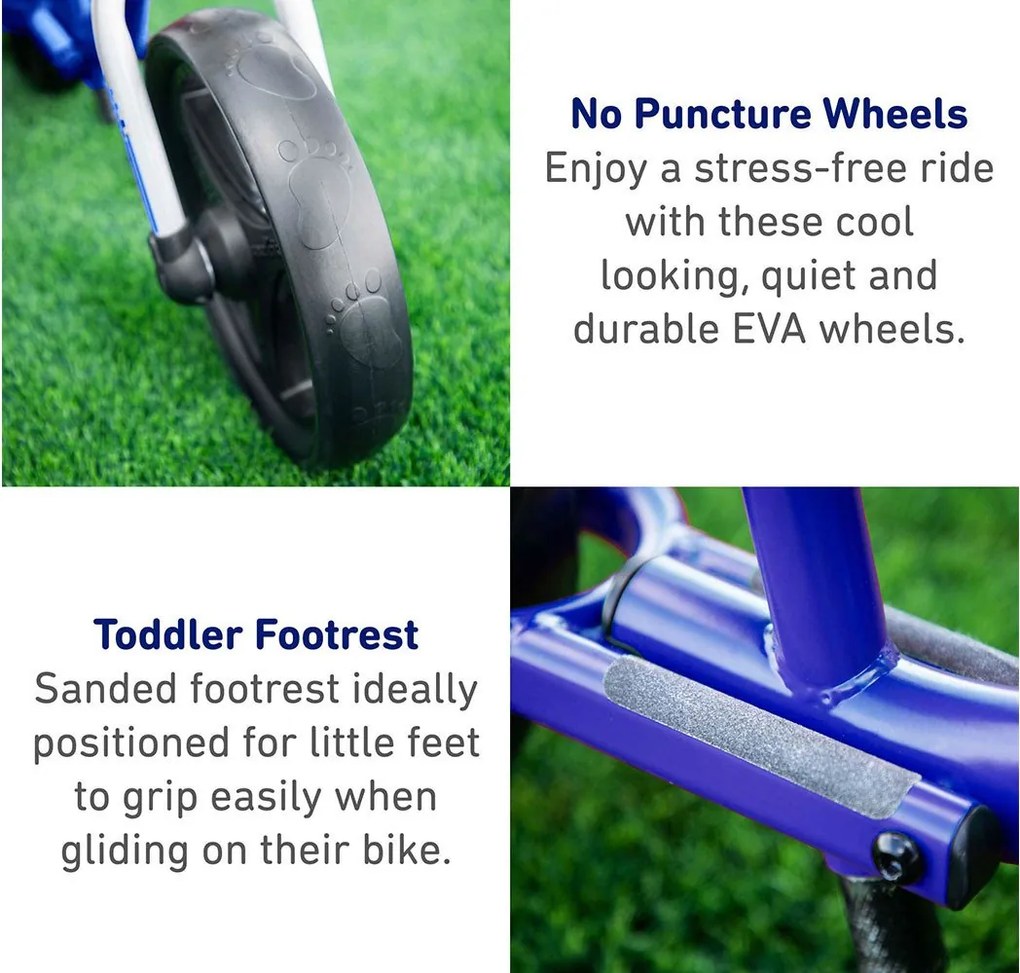 No Puncture Wheels
Enjoy a stress-free ride with these cool looking, quiet and durable EVA wheels.

Toddler Footrest
Sanded footrest ideally positioned for little feet to grip easily when gliding on their bike.